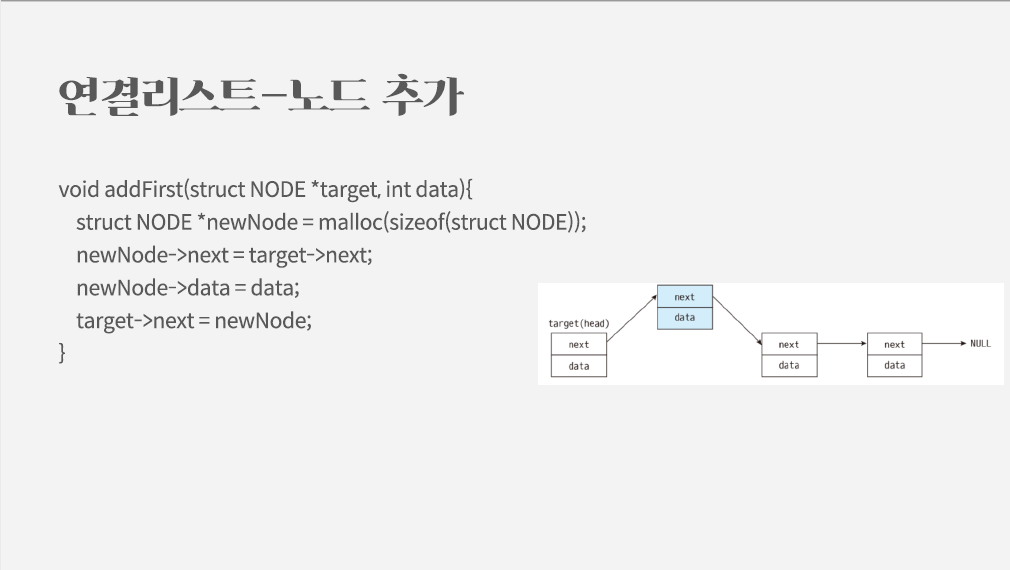 연결리스트-노드 추가

void addFirst(struct NODE *target, int data){
struct NODE *newNode = malloc(sizeof(struct NODE));
newNode->next = target->next;
newNode->data = data;
target->next = newNode;
}

target(head)
next
data
next
data
next
data
next
data
NULL